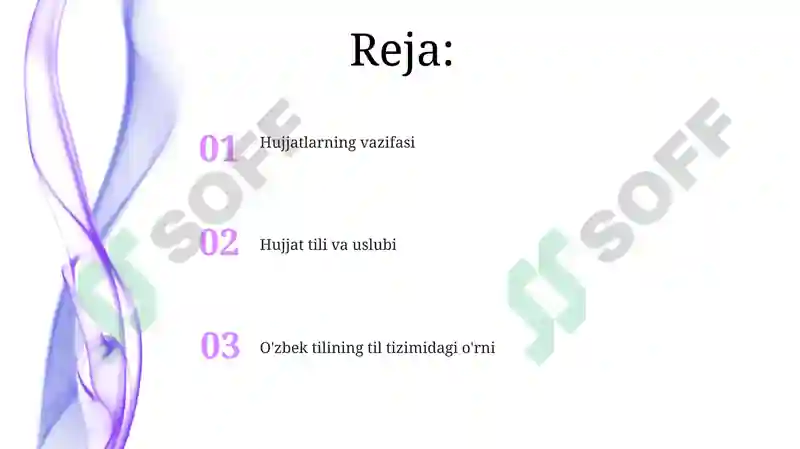 Reja:

01 Hujjatlarning vazifasi

02 Hujjat tili va uslubi

03 O'zbek tilining til tizimidagi o'rni

SOFF

SOFF